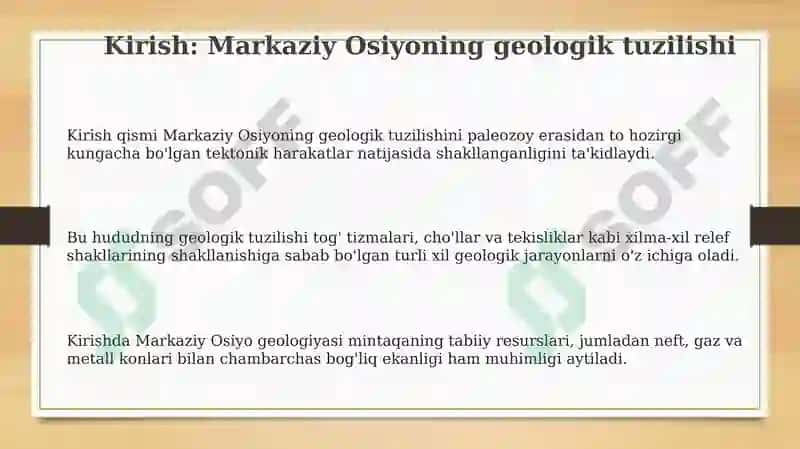 Kirish: Markaziy Osiyoning geologik tuzilishi

Kirish qismi Markaziy Osiyoning geologik tuzilishini paleozoy erasidan to hozirgi kungacha bo'lgan tektonik harakatlar natijasida shakllanganligini ta'kidlaydi.

Bu hududning geologik tuzilishi tog' tizmalari, cho'llar va tekisliklar kabi xilma-xil relef shakllarining shakllanishiga sabab bo'lgan turli xil geologik jarayonlarni o'z ichiga oladi.

Kirishda Markaziy Osiyo geologiyasi mintaqaning tabiiy resurslari, jumladan neft, gaz va metall konlari bilan chambarchas bog'liq ekanligi ham muhimligi aytiladi.

SOFF

SOFF